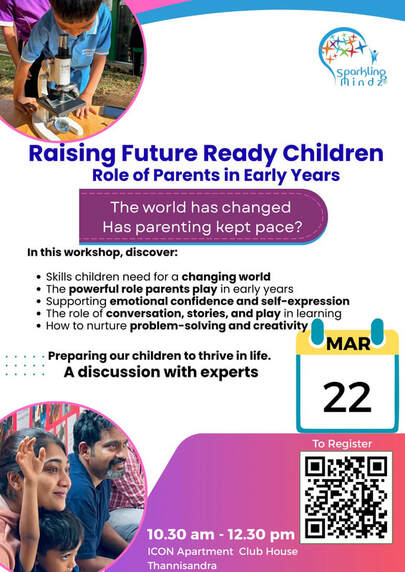 Sparkling Mindz

Raising Future Ready Children
Role of Parents in Early Years

The world has changed
Has parenting kept pace?

In this workshop, discover:

- Skills children need for a changing world
- The powerful role parents play in early years
- Supporting emotional confidence and self-expression
- The role of conversation, stories, and play in learning
- How to nurture problem-solving and creativity

Preparing our children to thrive in life.
A discussion with experts

MAR
22

To Register

10.30 am - 12.30 pm
ICON Apartment Club House
Thannisandra